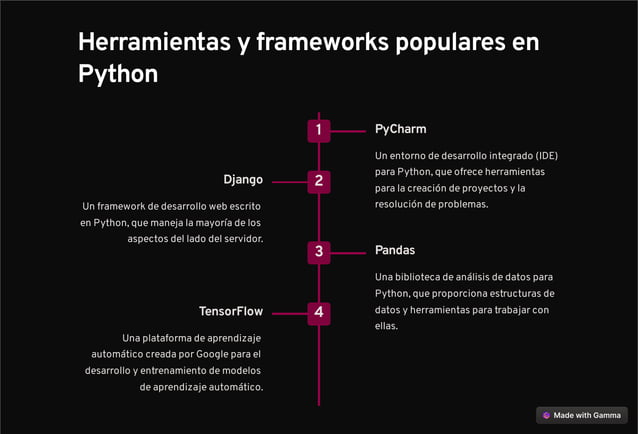 Herramientas y frameworks populares en Python

1

PyCharm

Un entorno de desarrollo integrado (IDE) para Python, que ofrece herramientas para la creación de proyectos y la resolución de problemas.

2

Django

Un framework de desarrollo web escrito en Python, que maneja la mayoría de los aspectos del lado del servidor.

3

Pandas

Una biblioteca de análisis de datos para Python, que proporciona estructuras de datos y herramientas para trabajar con ellas.

4

TensorFlow

Una plataforma de aprendizaje automático creada por Google para el desarrollo y entrenamiento de modelos de aprendizaje automático.

Made with Gamma